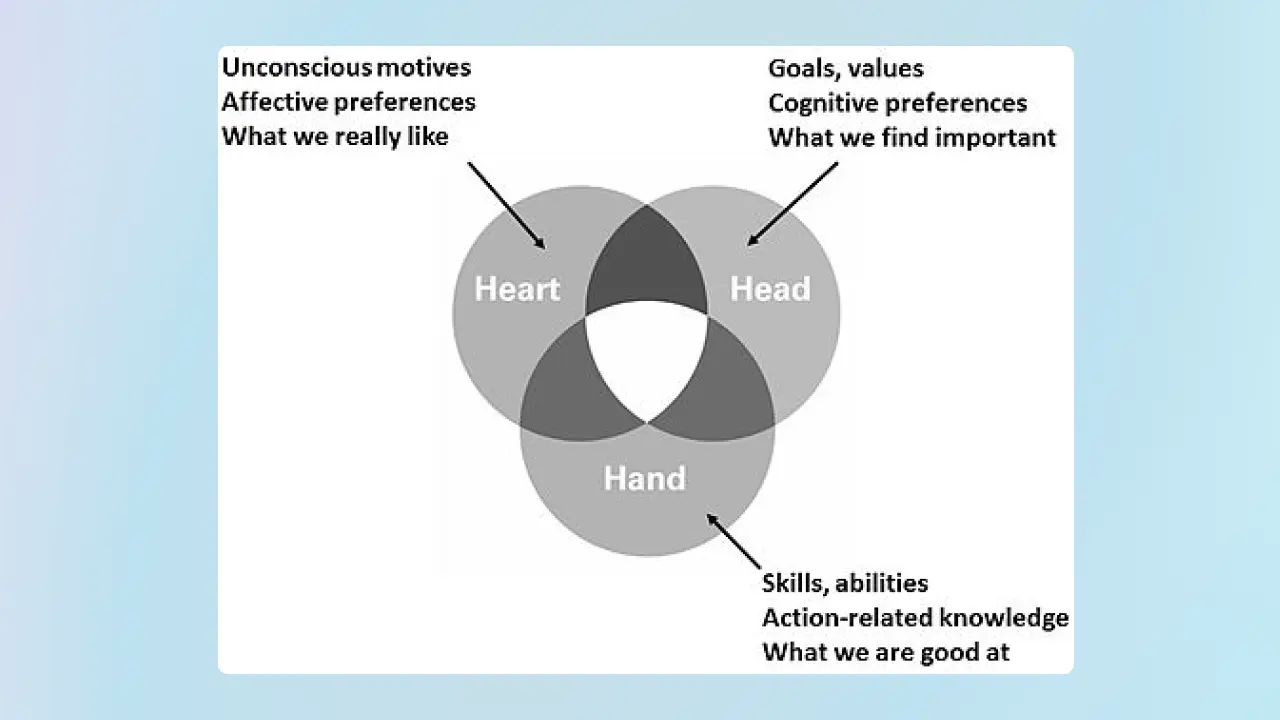 Unconscious motives
Affective preferences
What we really like

Goals, values
Cognitive preferences
What we find important

Heart

Head

Hand

Skills, abilities
Action-related knowledge
What we are good at